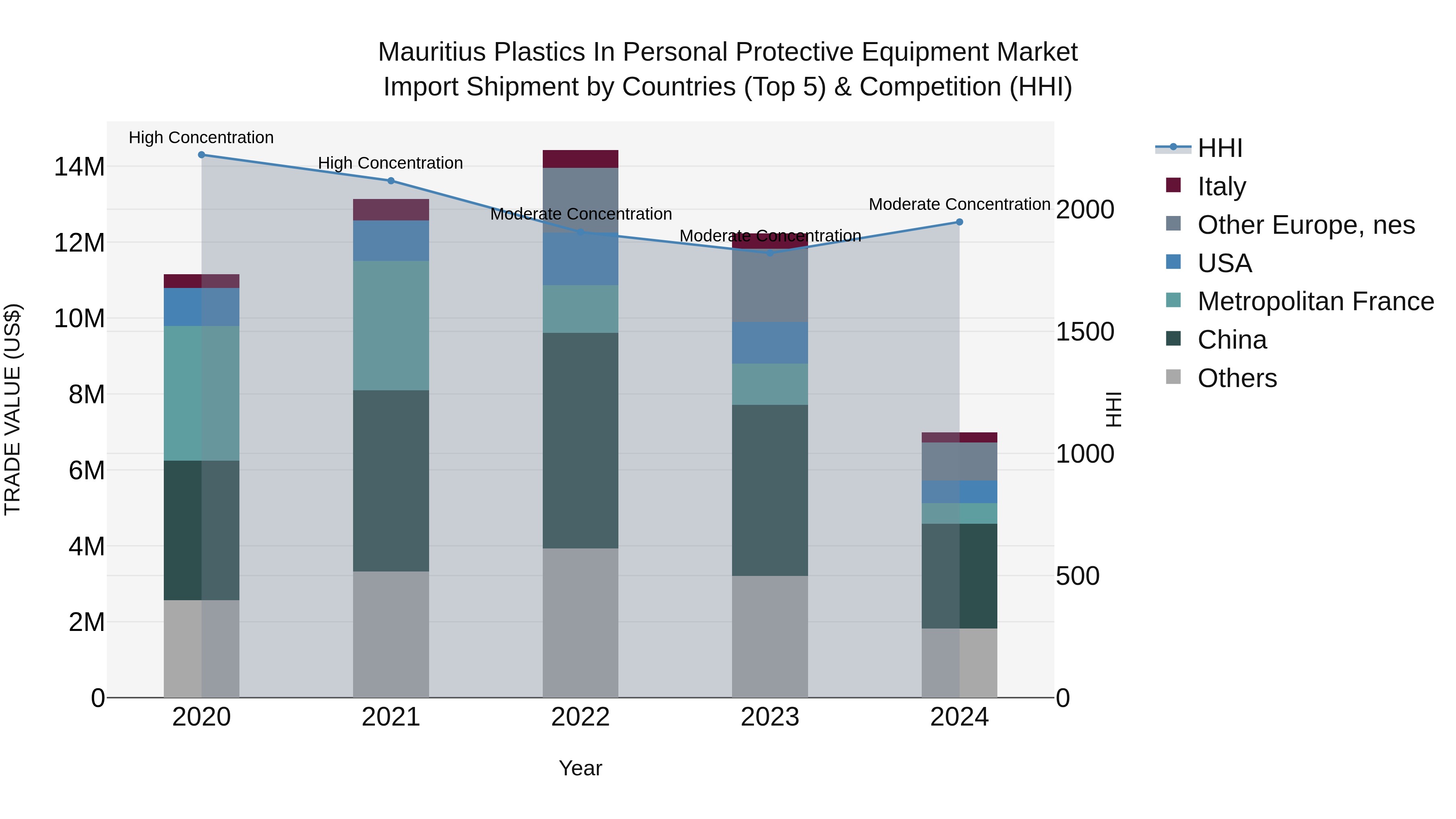 Mauritius Plastics In Personal Protective Equipment Market
Import Shipment by Countries (Top 5) & Competition (HHI)

High Concentration
High Concentration
Moderate Concentration
Moderate Concentration
Moderate Concentration

TRADE VALUE (US$)
14M
12M
10M
8M
6M
4M
2M
0

2000
1500
1000
500
0
HHI

2020
2021
2022
2023
2024
Year

HHI
Italy
Other Europe, nes
USA
Metropolitan France
China
Others